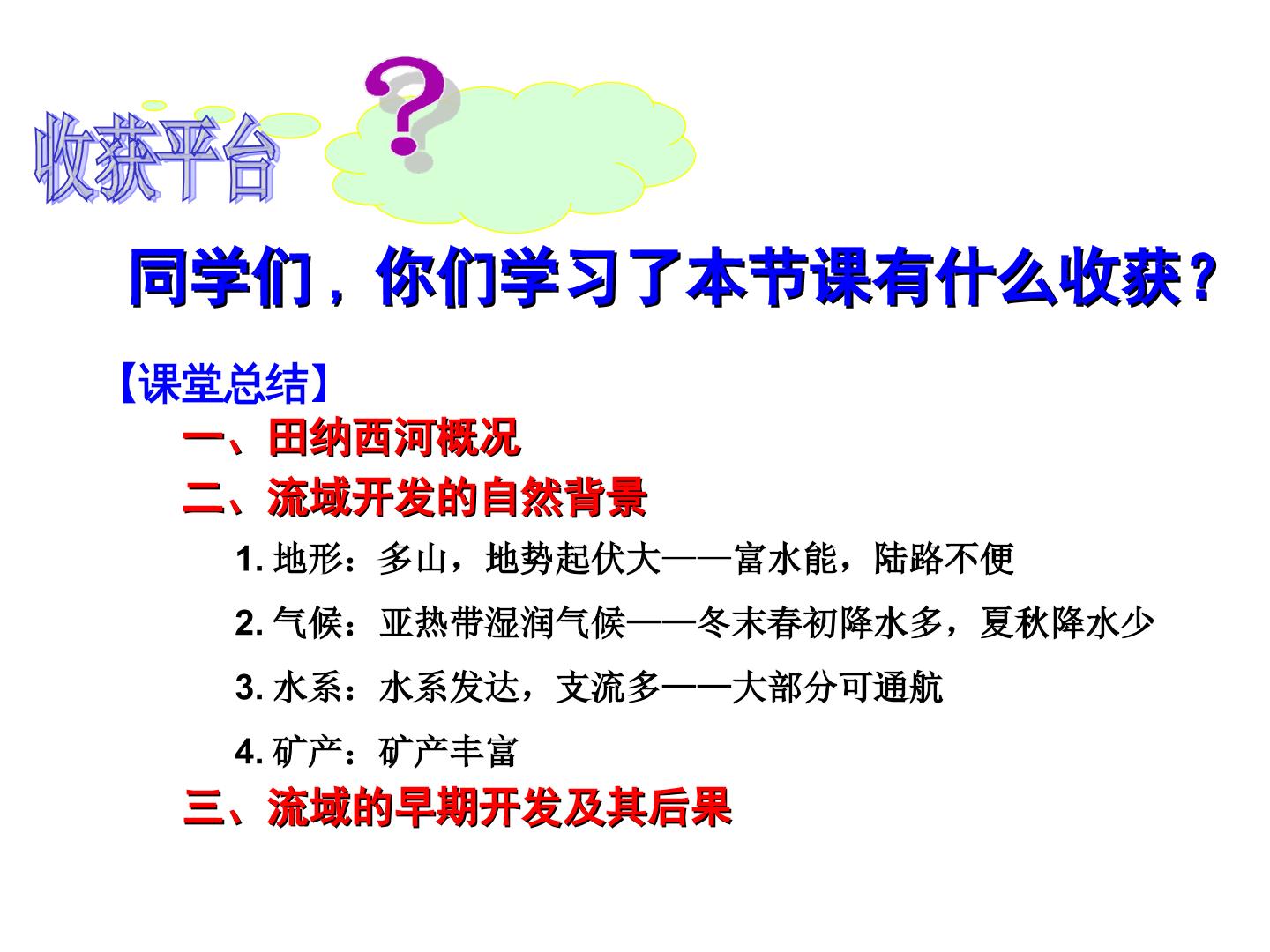 收获平台

?

同学们，你们学习了本节课有什么收获？

【课堂总结】

一、田纳西河概况

二、流域开发的自然背景

1.地形：多山，地势起伏大——富水能，陆路不便

2.气候：亚热带湿润气候——冬末春初降水多，夏秋降水少

3.水系：水系发达，支流多——大部分可通航

4.矿产：矿产丰富

三、流域的早期开发及其后果